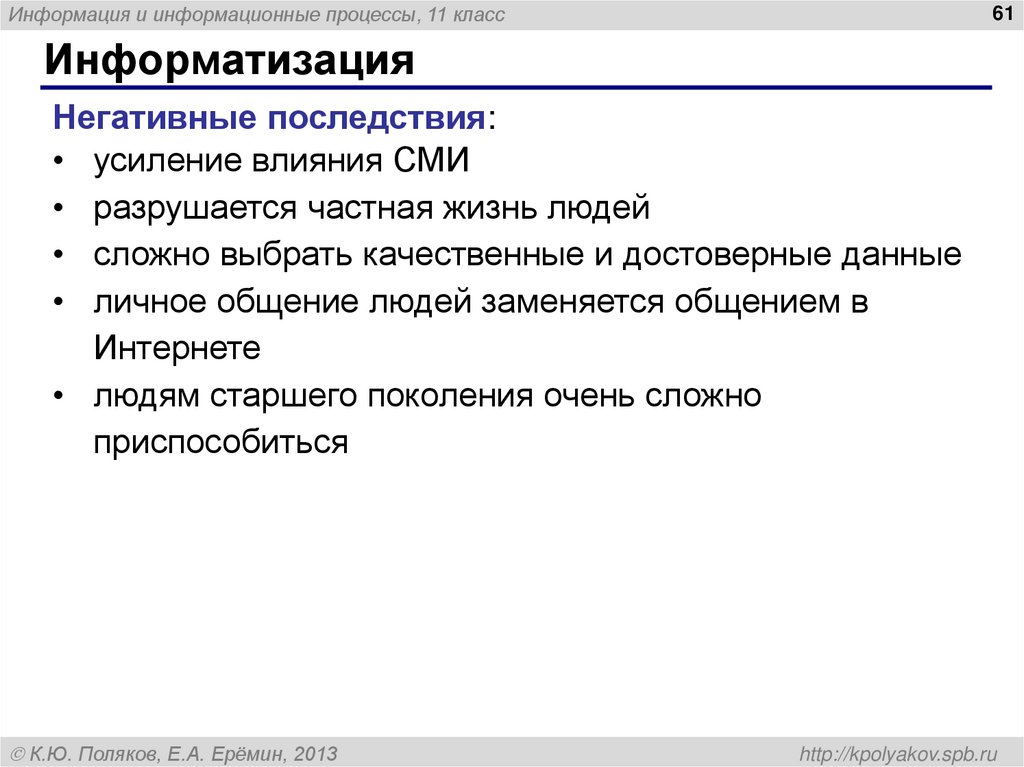 Информация и информационные процессы, 11 класс

61

Информатизация

Негативные последствия:

• усиление влияния СМИ
• разрушается частная жизнь людей
• сложно выбрать качественные и достоверные данные
• личное общение людей заменяется общением в Интернете
• людям старшего поколения очень сложно приспособиться

© К.Ю. Поляков, Е.А. Ерёмин, 2013

http://kpolyakov.spb.ru